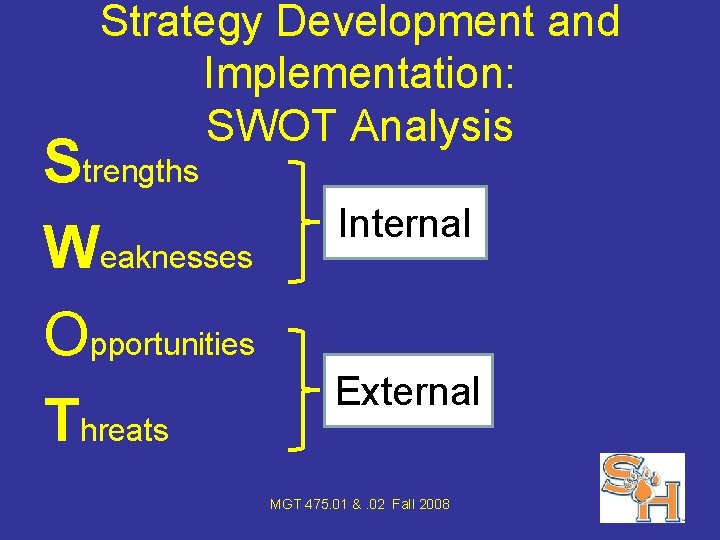 Strategy Development and Implementation:
SWOT Analysis

Strengths
Weaknesses

Internal

Opportunities
Threats

External

MGT 475.01 & .02 Fall 2008

SH